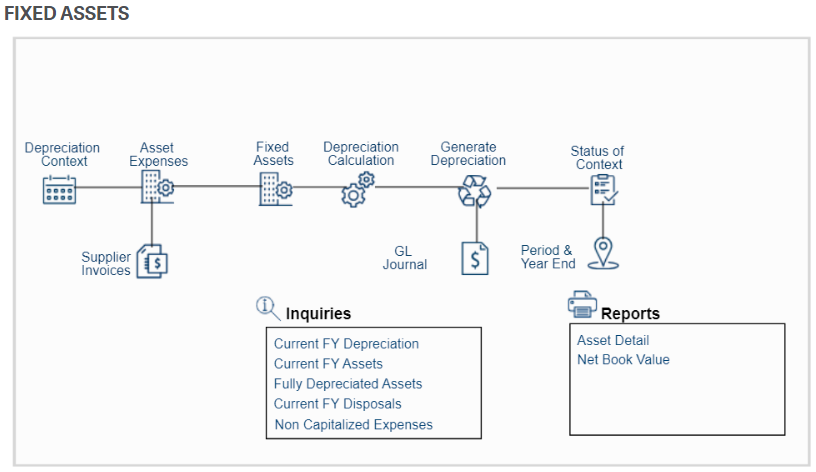 FIXED ASSETS

Depreciation Context

Asset Expenses

Fixed Assets

Depreciation Calculation

Generate Depreciation

Status of Context

Supplier Invoices

GL Journal

Period & Year End

Inquiries

Current FY Depreciation
Current FY Assets
Fully Depreciated Assets
Current FY Disposals
Non Capitalized Expenses

Reports

Asset Detail
Net Book Value